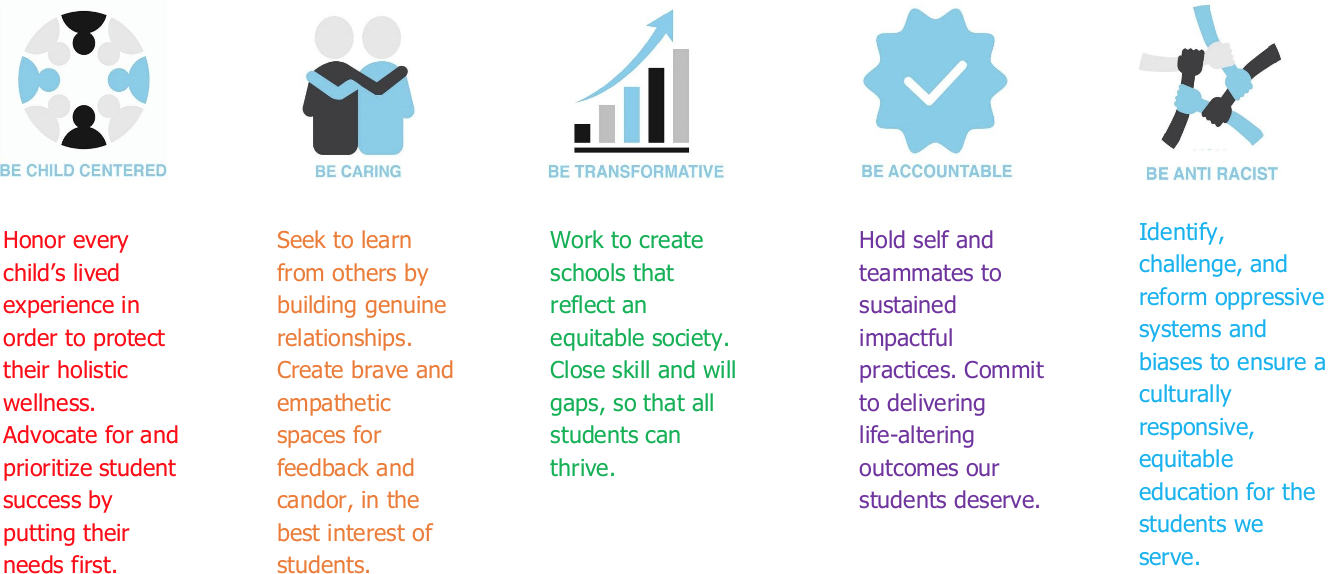 BE CHILD CENTERED

Honor every child's lived experience in order to protect their holistic wellness. Advocate for and prioritize student success by putting their needs first.

BE CARING

Seek to learn from others by building genuine relationships. Create brave and empathetic spaces for feedback and candor, in the best interest of students.

BE TRANSFORMATIVE

Work to create schools that reflect an equitable society. Close skill and will gaps, so that all students can thrive.

BE ACCOUNTABLE

Hold self and teammates to sustained impactful practices. Commit to delivering life-altering outcomes our students deserve.

BE ANTI RACIST

Identify, challenge, and reform oppressive systems and biases to ensure a culturally responsive, equitable education for the students we serve.